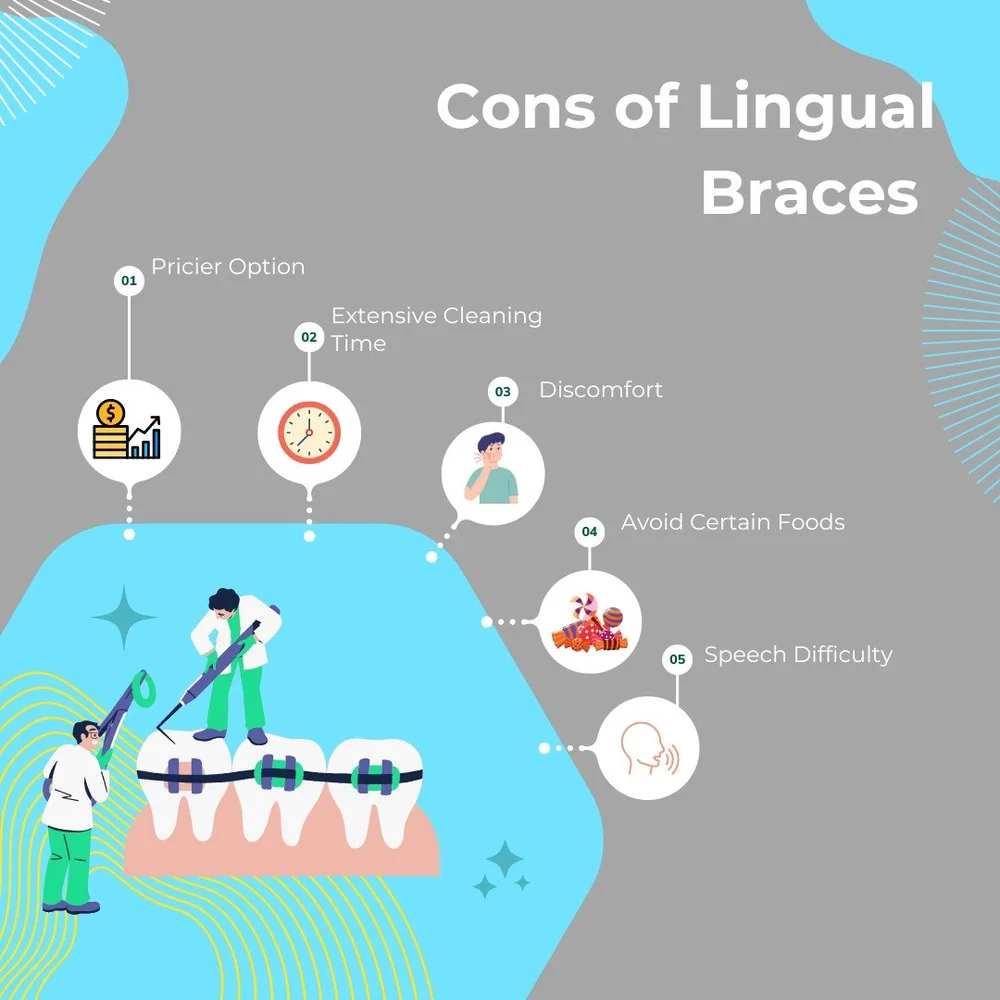 Cons of Lingual Braces

01 Pricier Option

02 Extensive Cleaning Time

03 Discomfort

04 Avoid Certain Foods

05 Speech Difficulty